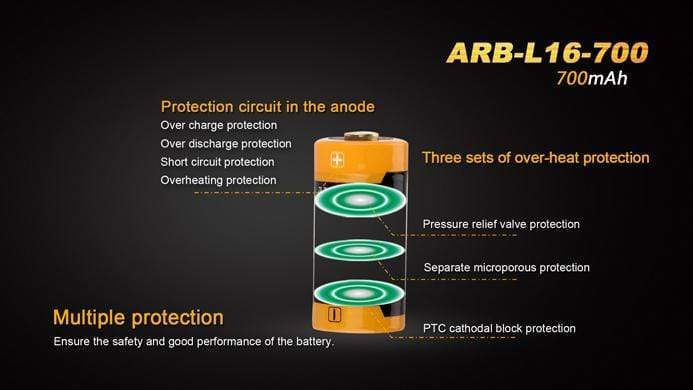 ARB-L16-700
700mAh

Protection circuit in the anode
Over charge protection
Over discharge protection
Short circuit protection
Overheating protection

Three sets of over-heat protection

Pressure relief valve protection

Separate microporous protection

PTC cathodal block protection

Multiple protection
Ensure the safety and good performance of the battery.